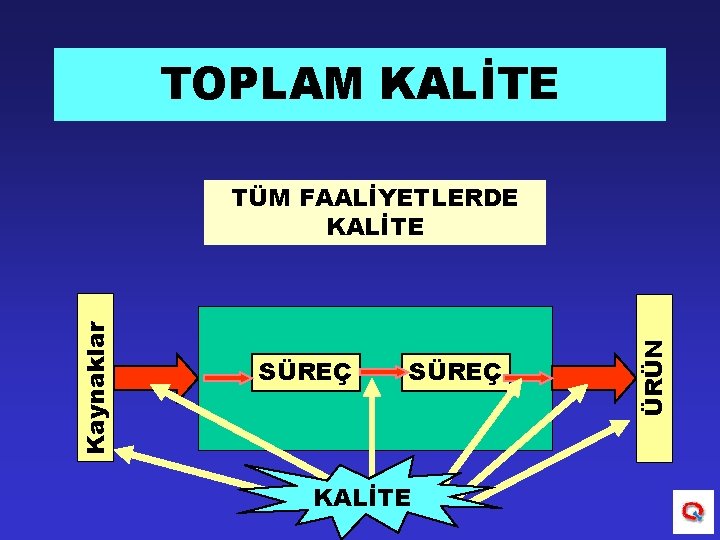 TOPLAM KALİTE

TÜM FAALİYETLERDE KALİTE

Kaynaklar

SÜREÇ

SÜREÇ

ÜRÜN

KALİTE